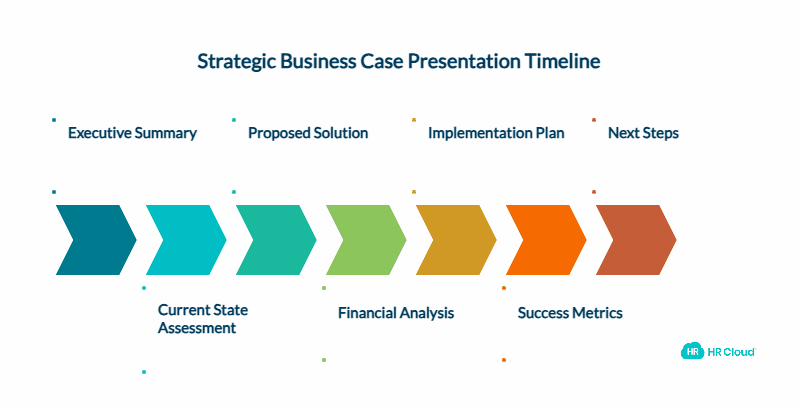 Strategic Business Case Presentation Timeline

Executive Summary

Proposed Solution

Implementation Plan

Next Steps

Current State Assessment

Financial Analysis

Success Metrics

HR HR Cloud